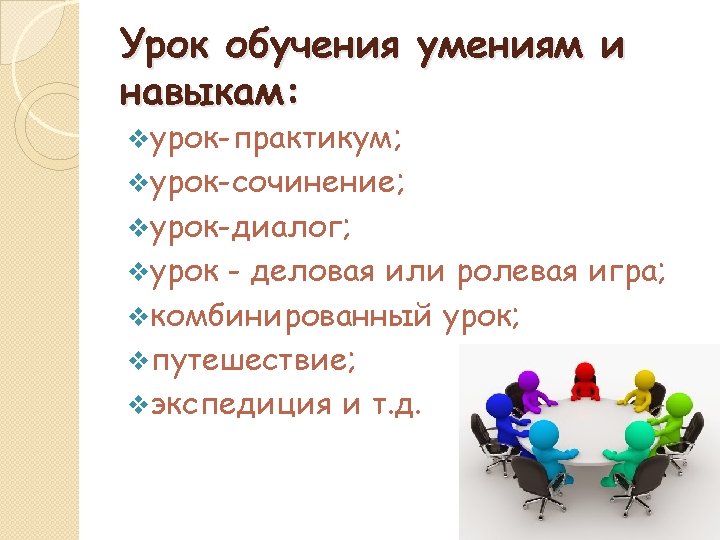 Урок обучения умениям и навыкам:

❖урок-практикум;
❖урок-сочинение;
❖урок-диалог;
❖урок - деловая или ролевая игра;
❖комбинированный урок;
❖путешествие;
❖экспедиция и т.д.